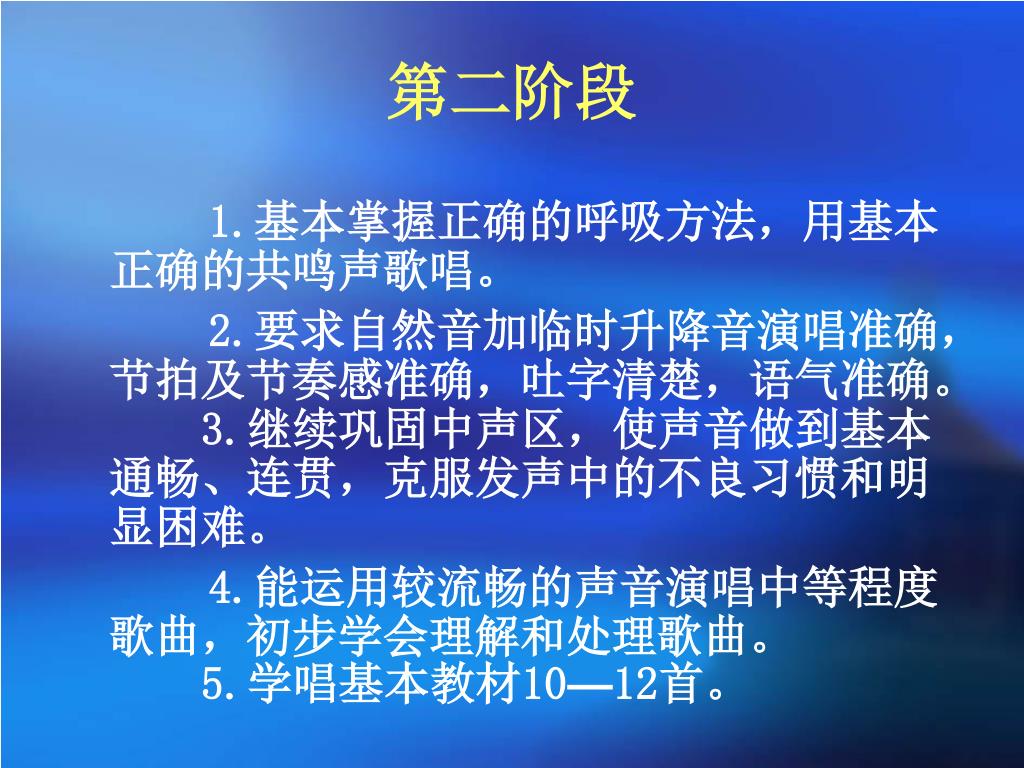 第二阶段

1.基本掌握正确的呼吸方法，用基本正确的共鸣声歌唱。

2.要求自然音加临时升降音演唱准确，节拍及节奏感准确，吐字清楚，语气准确。

3.继续巩固中声区，使声音做到基本通畅、连贯，克服发声中的不良习惯和明显困难。

4.能运用较流畅的声音演唱中等程度歌曲，初步学会理解和处理歌曲。

5.学唱基本教材10—12首。